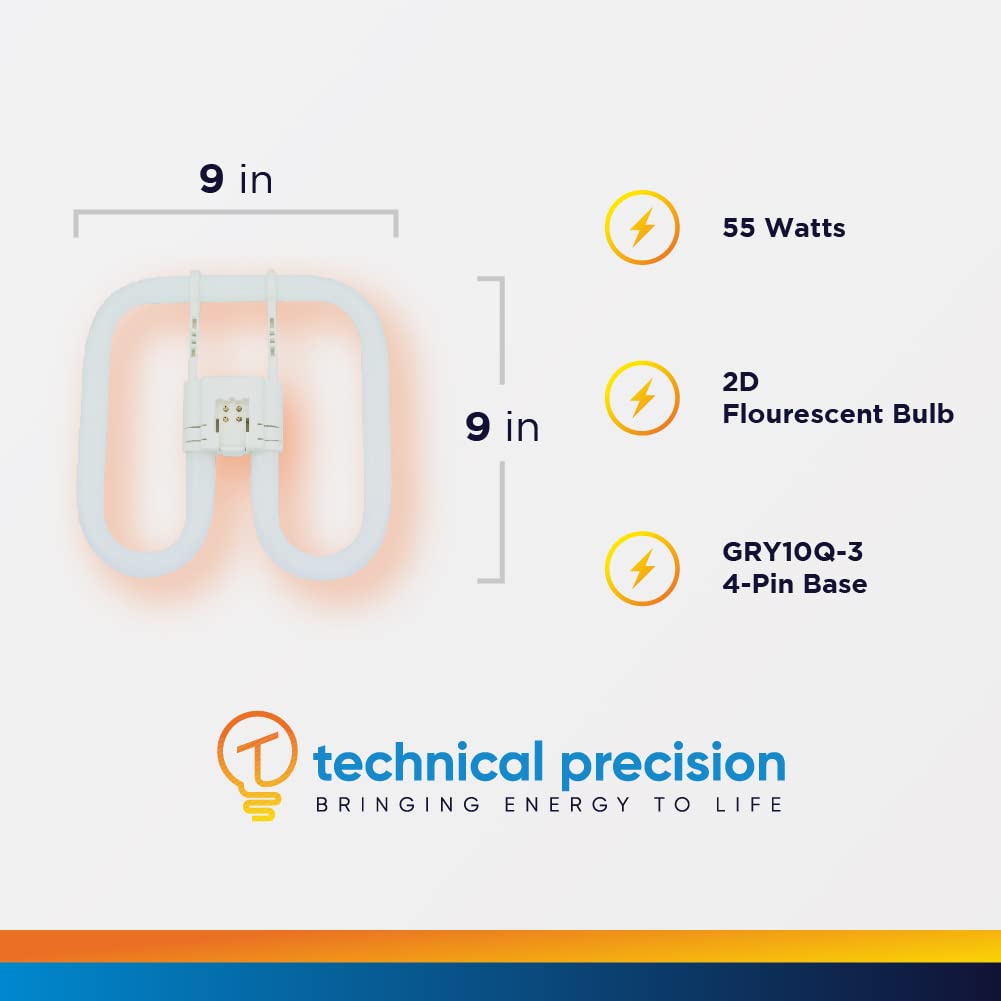 9 in

9 in

55 Watts

2D
Flourescent Bulb

GRY10Q-3
4-Pin Base

technical precision
BRINGING ENERGY TO LIFE